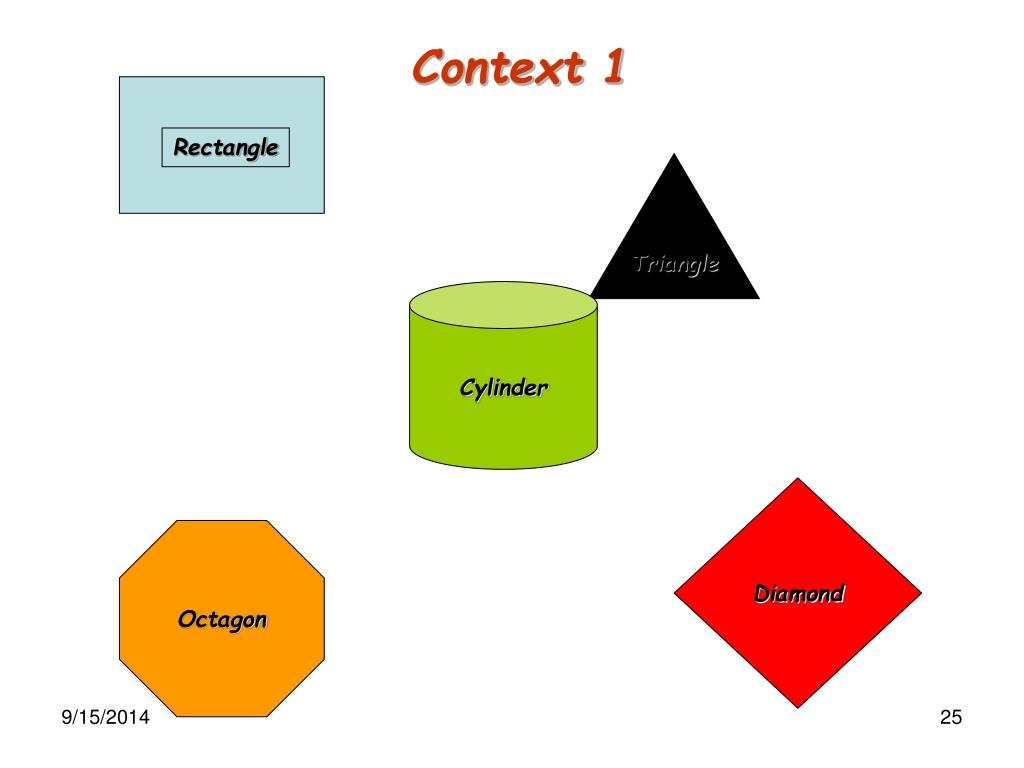 Context 1

Rectangle

Triangle

Cylinder

Octagon

Diamond

9/15/2014

25